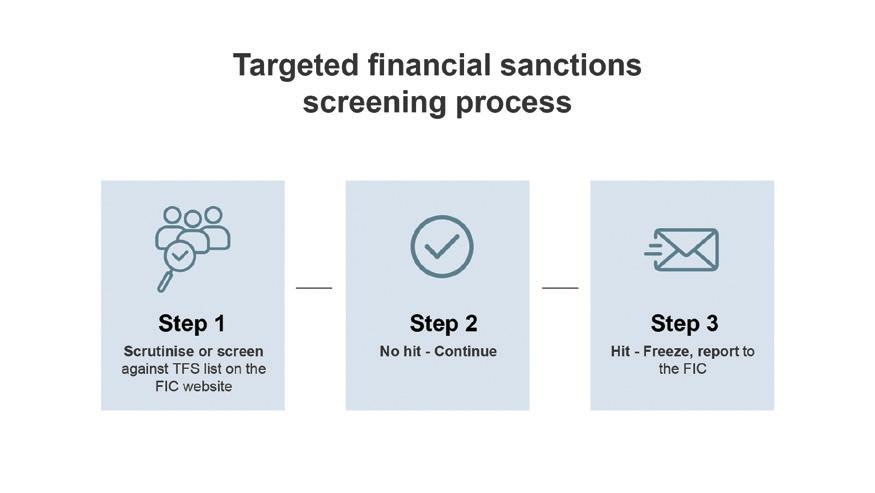 Targeted financial sanctions screening process

Step 1
Scrutinise or screen against TFS list on the FIC website

Step 2
No hit - Continue

Step 3
Hit - Freeze, report to the FIC